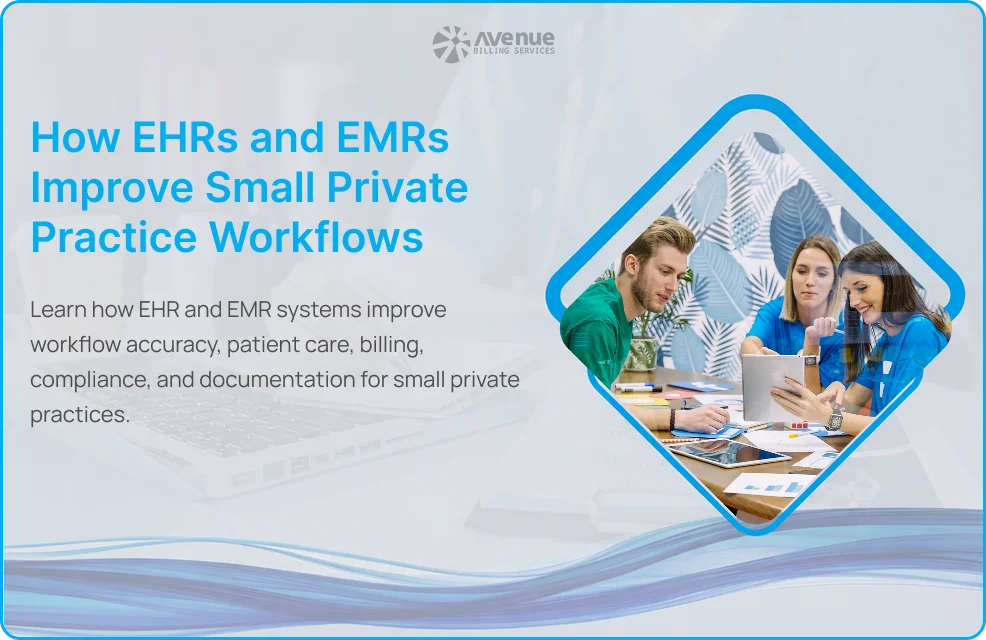 Avenue
BILLING SERVICES

How EHRs and EMRs Improve Small Private Practice Workflows

Learn how EHR and EMR systems improve workflow accuracy, patient care, billing, compliance, and documentation for small private practices.